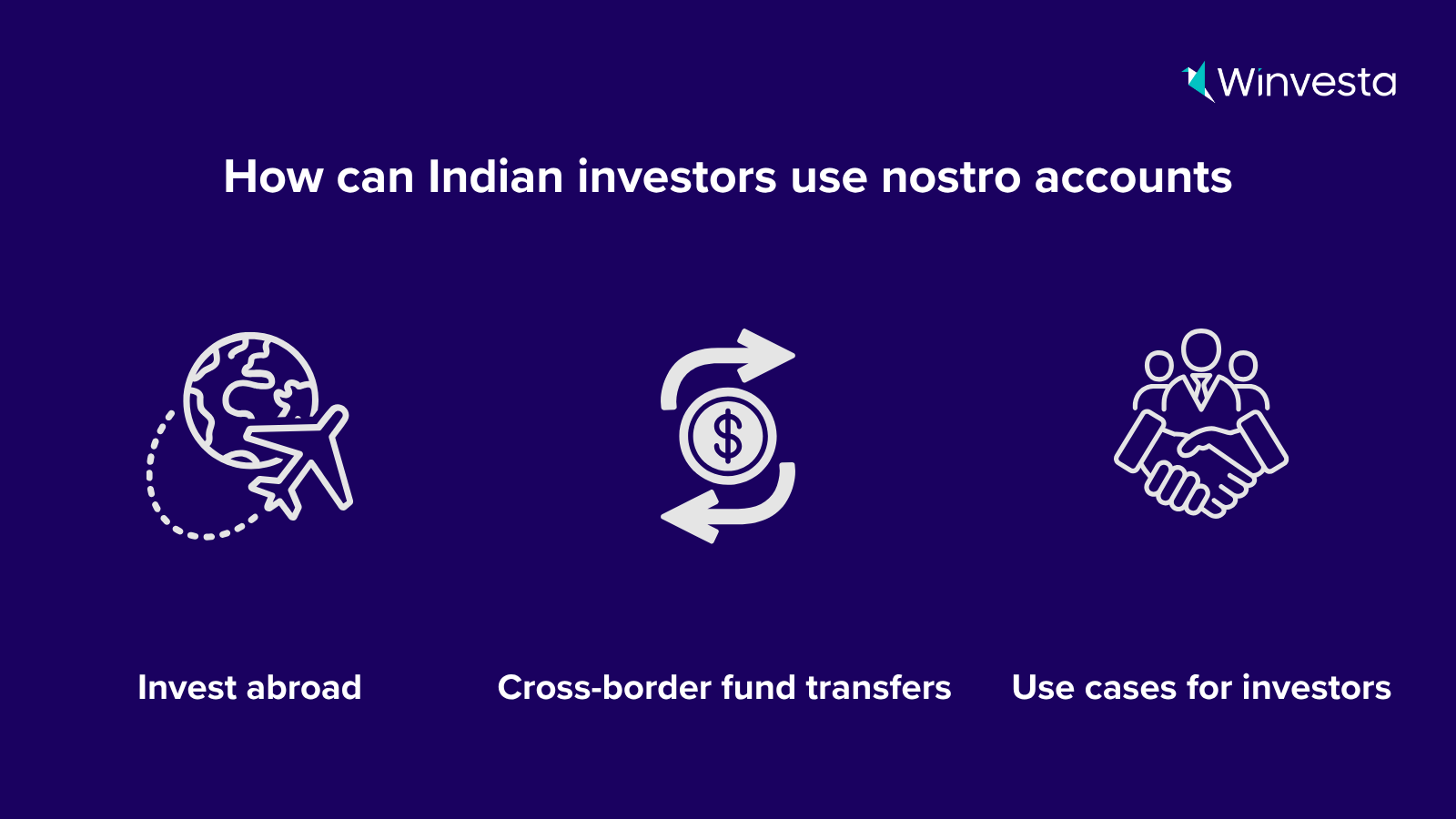 Winvesta

How can Indian investors use nostro accounts

$

Invest abroad

Cross-border fund transfers

Use cases for investors